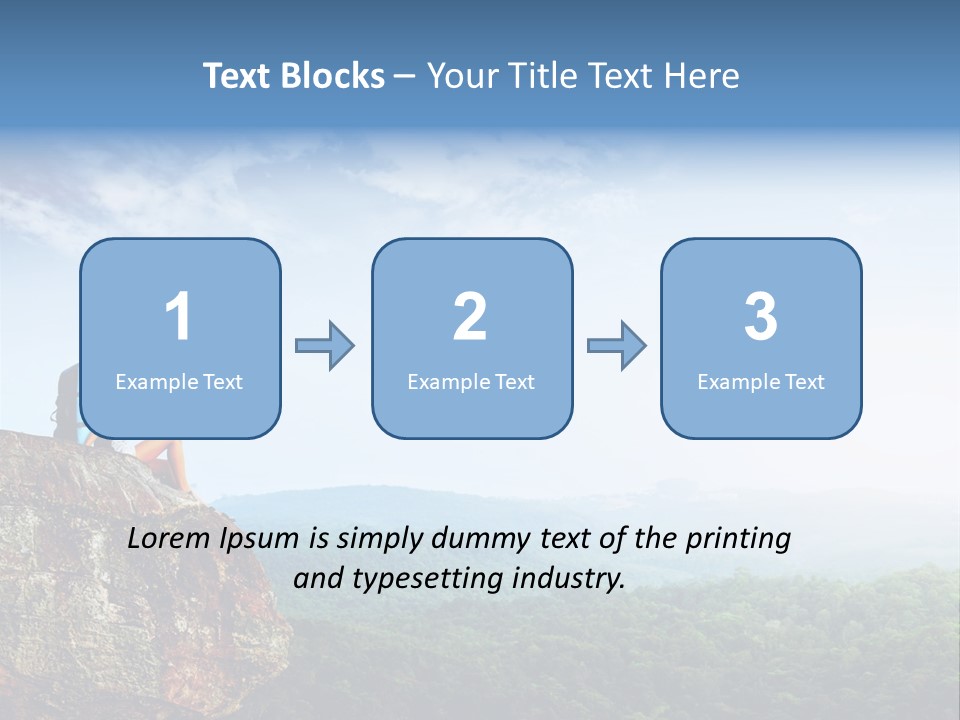 Text Blocks – Your Title Text Here

1
Example Text

2
Example Text

3
Example Text

Lorem Ipsum is simply dummy text of the printing and typesetting industry.